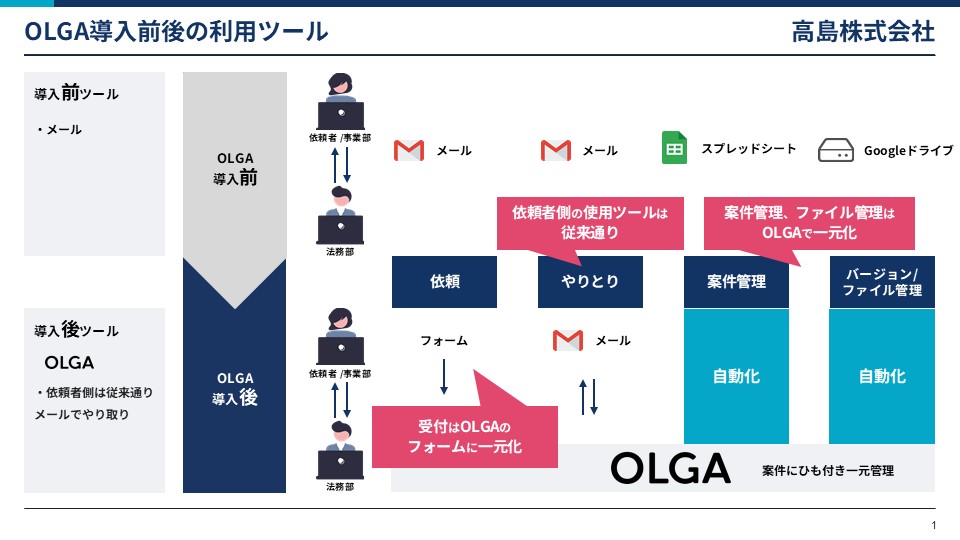 OLGA導入前後の利用ツール

高島株式会社

導入前ツール

・メール

OLGA
導入前

依頼者 /事業部

法務部

メール

メール

スプレッドシート

Googleドライブ

依頼者側の使用ツールは従来通り

案件管理、ファイル管理はOLGAで一元化

依頼

やりとり

案件管理

バージョン/ファイル管理

導入後ツール

OLGA

・依頼者側は従来通りメールでやり取り

OLGA
導入後

依頼者 /事業部

法務部

フォーム

メール

自動化

自動化

受付はOLGAのフォームに一元化

OLGA

案件にひも付き一元管理

1